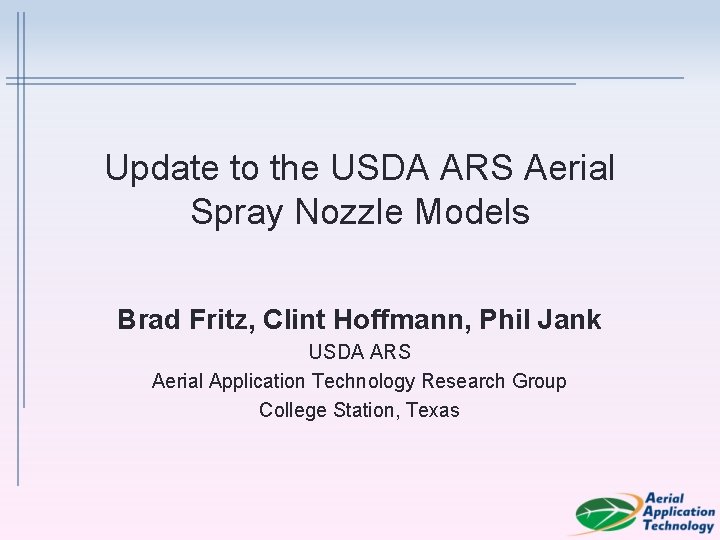 Update to the USDA ARS Aerial Spray Nozzle Models

Brad Fritz, Clint Hoffmann, Phil Jank
USDA ARS
Aerial Application Technology Research Group
College Station, Texas

Aerial Application Technology